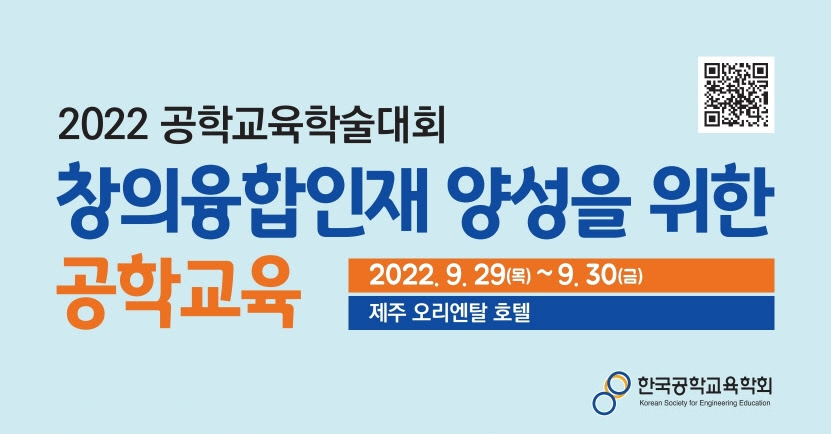 2022 공학교육학술대회

창의융합인재 양성을 위한

공학교육

2022. 9. 29(목) ~ 9. 30(금)

제주 오리엔탈 호텔

한국공학교육학회
Korean Society for Engineering Education